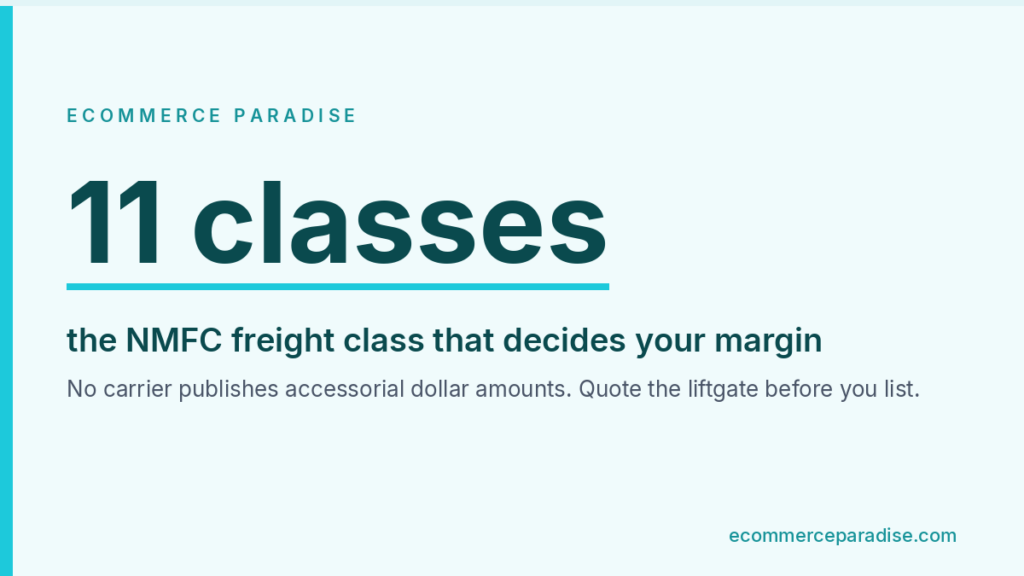 ECOMMERCE PARADISE

11 classes

the NMFC freight class that decides your margin

No carrier publishes accessorial dollar amounts. Quote the liftgate before you list.

ecommerceparadise.com